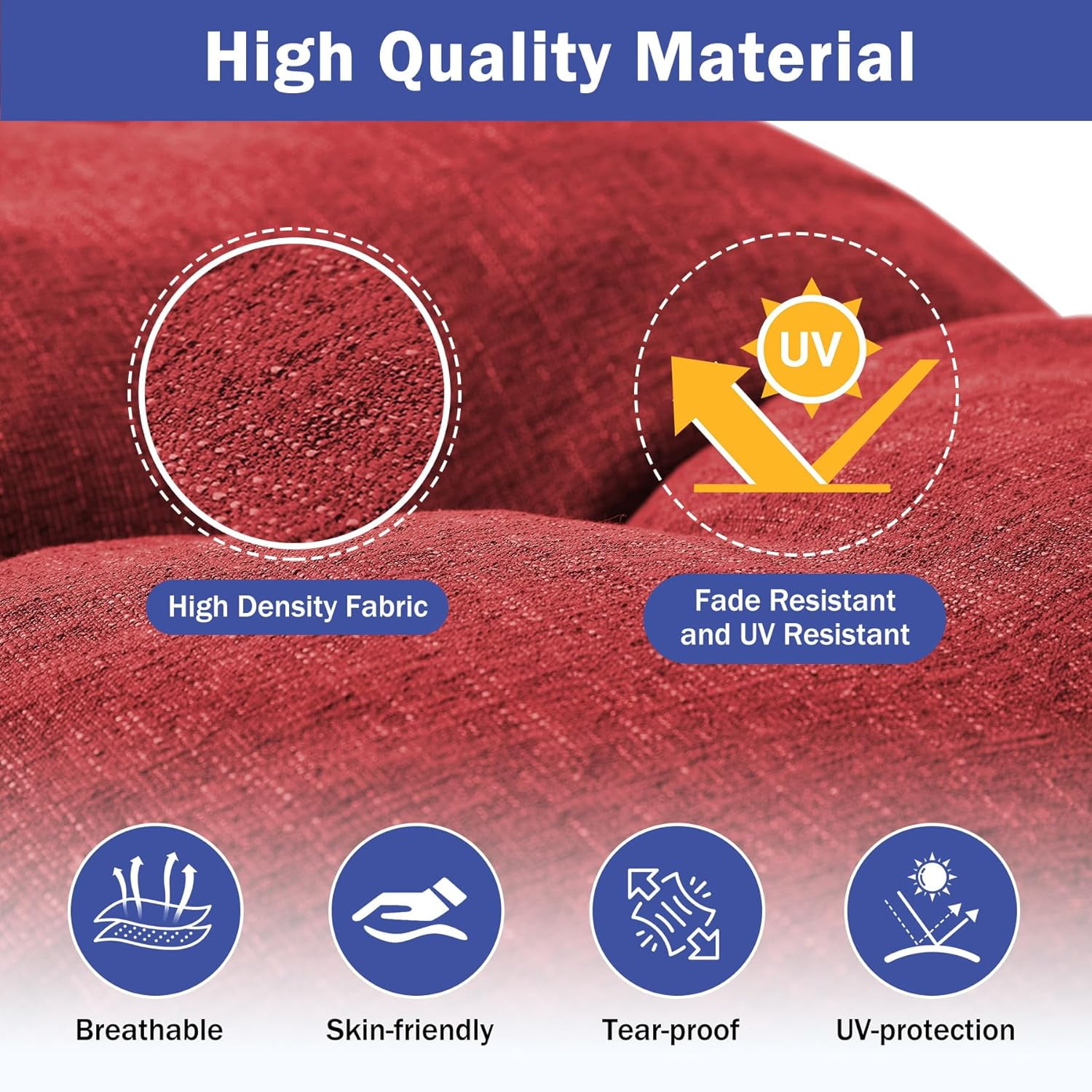 High Quality Material

UV

High Density Fabric

Fade Resistant and UV Resistant

Breathable

Skin-friendly

Tear-proof

UV-protection